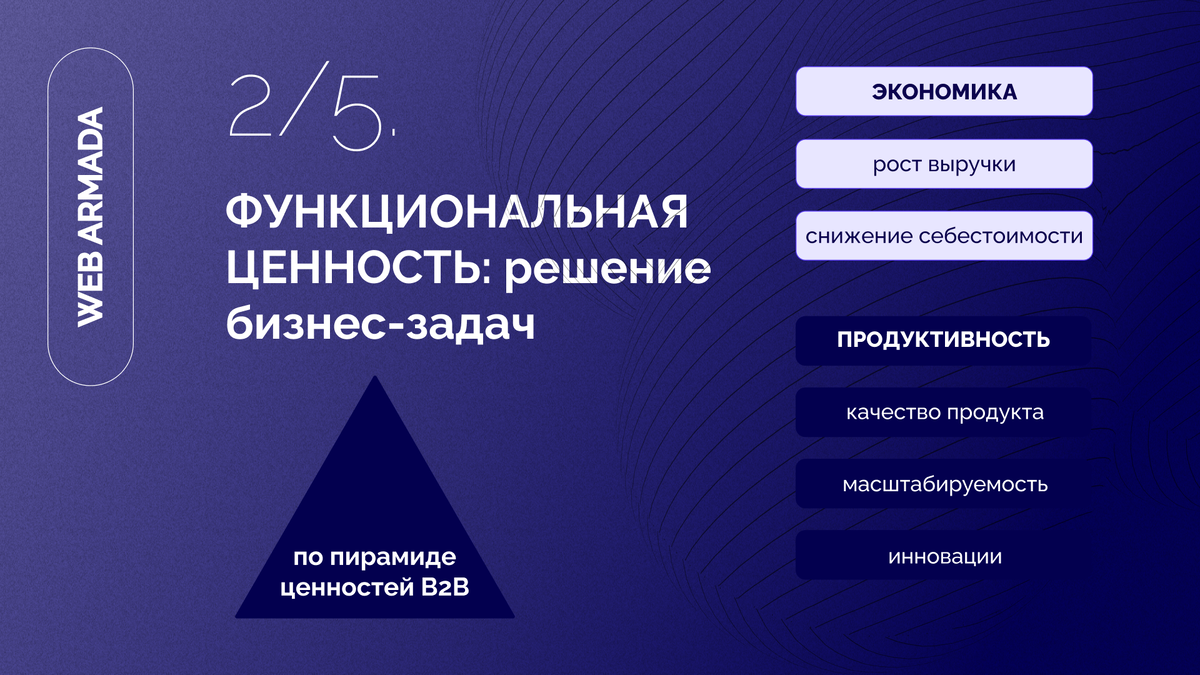 WEB ARMADA

2/5.

ФУНКЦИОНАЛЬНАЯ ЦЕННОСТЬ: решение бизнес-задач

по пирамиде ценностей B2B

ЭКОНОМИКА

рост выручки

снижение себестоимости

ПРОДУКТИВНОСТЬ

качество продукта

масштабируемость

инновации